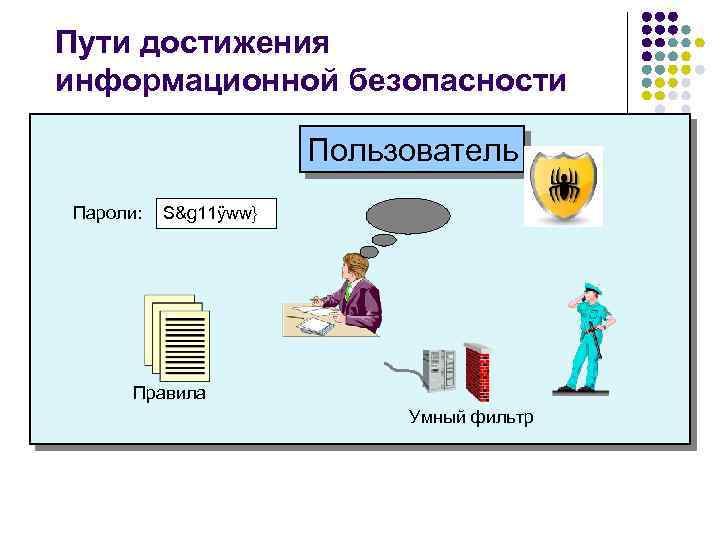 Пути достижения информационной безопасности

Пользователь

Пароли: S&g11ÿww}

Правила

Умный фильтр